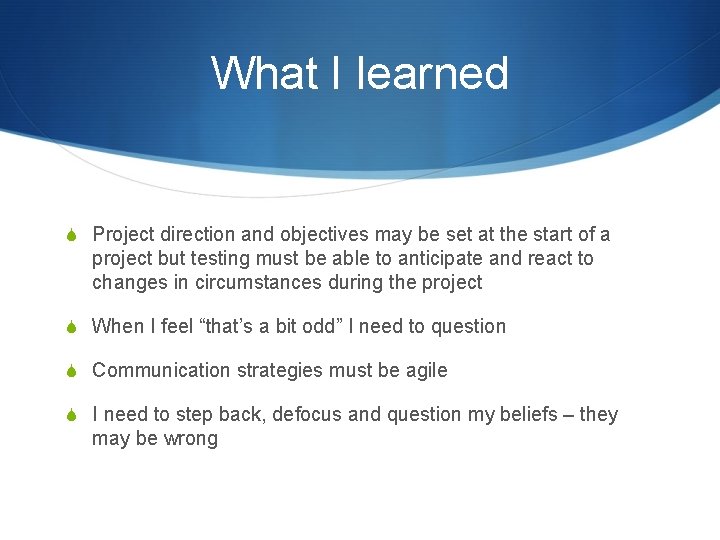 What I learned

Project direction and objectives may be set at the start of a project but testing must be able to anticipate and react to changes in circumstances during the project

When I feel “that’s a bit odd” I need to question

Communication strategies must be agile

I need to step back, defocus and question my beliefs – they may be wrong